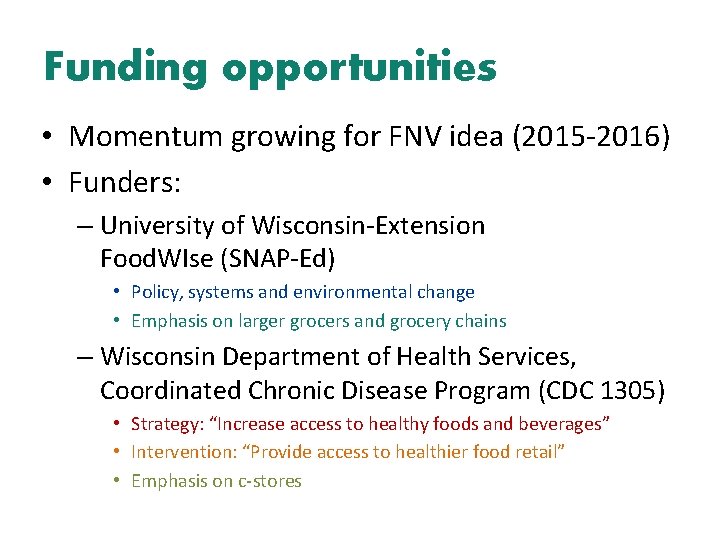 Funding opportunities

• Momentum growing for FNV idea (2015-2016)
• Funders:
– University of Wisconsin-Extension FoodWIse (SNAP-Ed)
• Policy, systems and environmental change
• Emphasis on larger grocers and grocery chains
– Wisconsin Department of Health Services, Coordinated Chronic Disease Program (CDC 1305)
• Strategy: “Increase access to healthy foods and beverages”
• Intervention: “Provide access to healthier food retail”
• Emphasis on c-stores